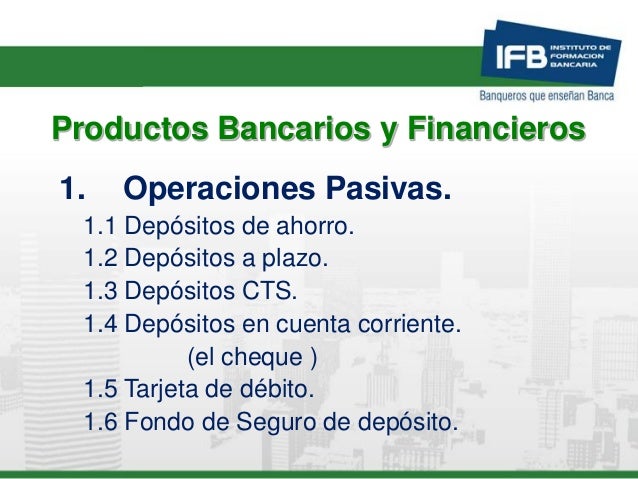 IFB INSTITUTO DE FORMACION BANCARIA
Banqueros que enseñan Banca

Productos Bancarios y Financieros

1. Operaciones Pasivas.
1.1 Depósitos de ahorro.
1.2 Depósitos a plazo.
1.3 Depósitos CTS.
1.4 Depósitos en cuenta corriente.
(el cheque )
1.5 Tarjeta de débito.
1.6 Fondo de Seguro de depósito.